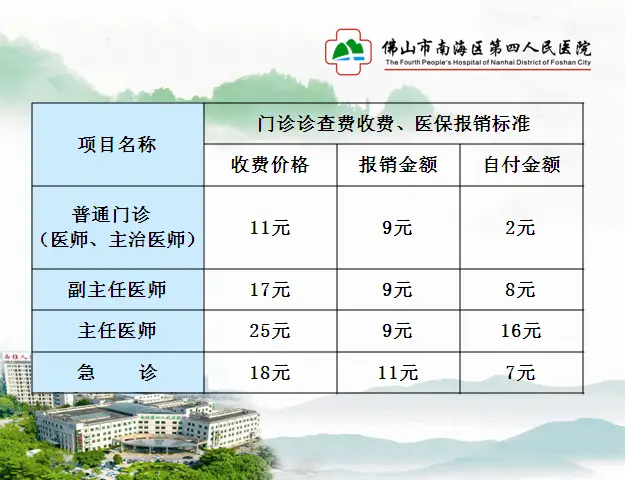 佛山市南海区第四人民医院
The Fourth People's Hospital of Nanhai District of Foshan City

| 项目名称 | 门诊诊查费收费、医保报销标准 | | |
|---|---|---|---|
| | 收费价格 | 报销金额 | 自付金额 |
| 普通门诊（医师、主治医师） | 11元 | 9元 | 2元 |
| 副主任医师 | 17元 | 9元 | 8元 |
| 主任医师 | 25元 | 9元 | 16元 |
| 急　诊 | 18元 | 11元 | 7元 |